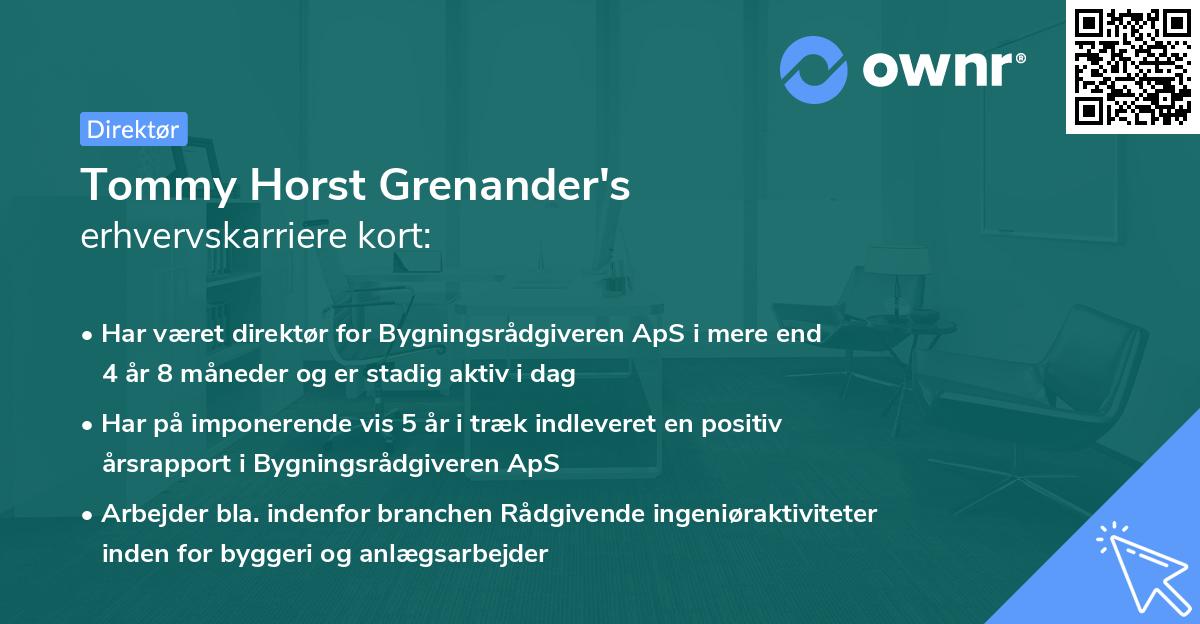 ownr®

Direktør

Tommy Horst Grenander's
erhvervskarriere kort:

• Har været direktør for Bygningsrådgiveren ApS i mere end 4 år 8 måneder og er stadig aktiv i dag

• Har på imponerende vis 5 år i træk indleveret en positiv årsrapport i Bygningsrådgiveren ApS

• Arbejder bla. indenfor branchen Rådgivende ingeniøraktiviteter inden for byggeri og anlægsarbejder